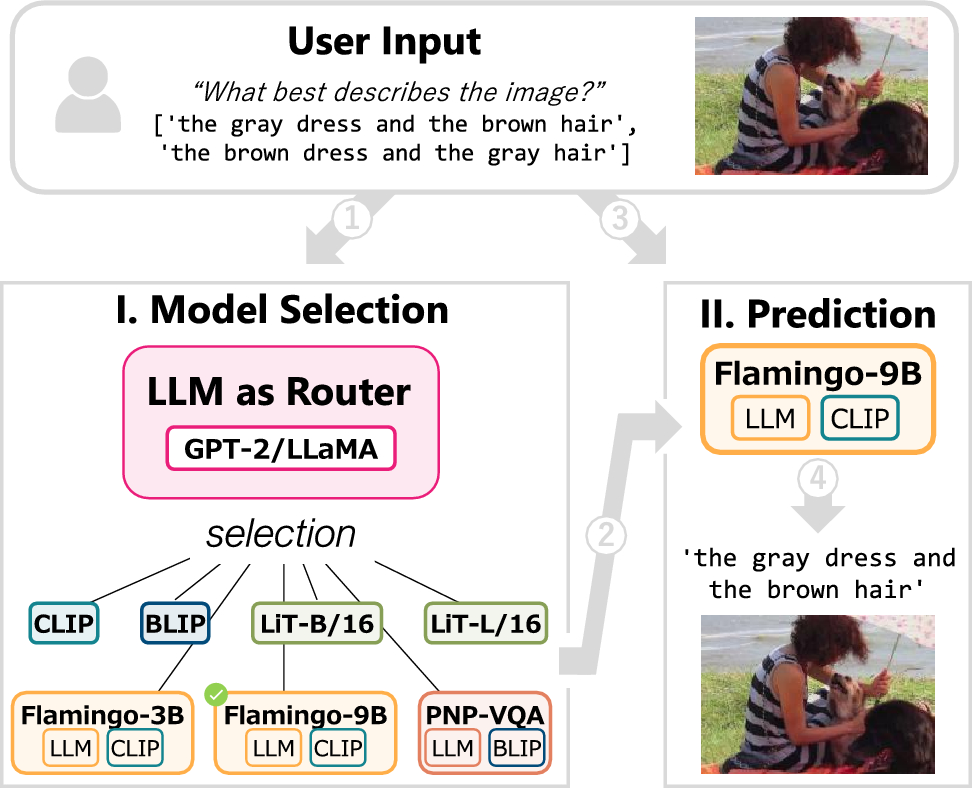 User Input

"What best describes the image?"
['the gray dress and the brown hair', 'the brown dress and the gray hair']

1

3

I. Model Selection

LLM as Router

GPT-2/LLaMA

selection

CLIP

BLIP

LiT-B/16

LiT-L/16

Flamingo-3B

LLM CLIP

Flamingo-9B

LLM CLIP

PNP-VQA

LLM BLIP

2

II. Prediction

Flamingo-9B

LLM CLIP

4

'the gray dress and the brown hair'